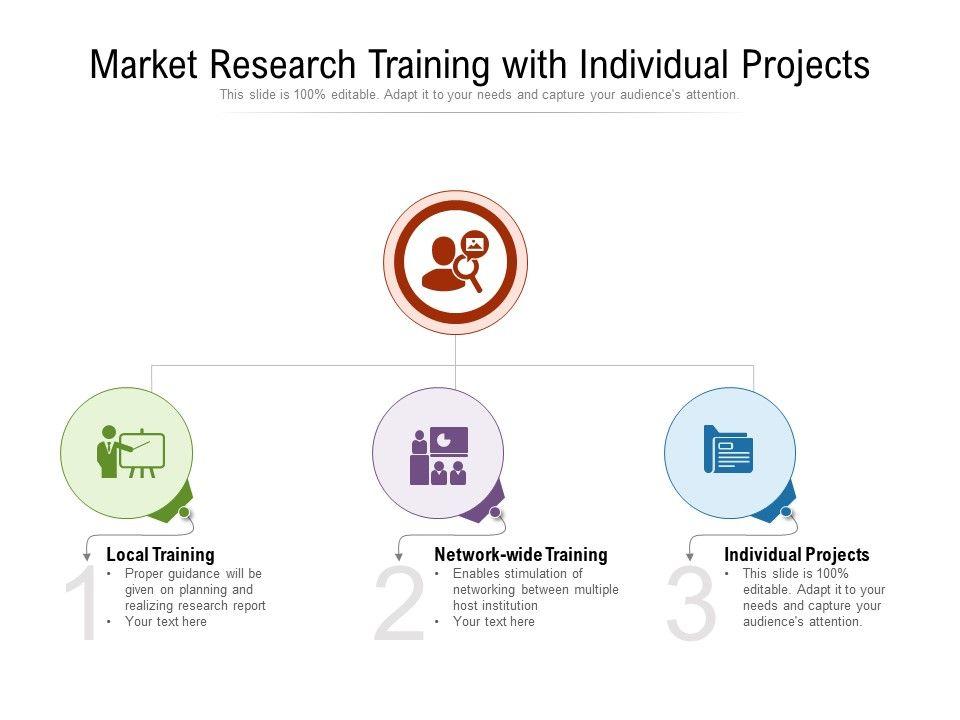 Market Research Training with Individual Projects
This slide is 100% editable. Adapt it to your needs and capture your audience's attention.

1
Local Training
• Proper guidance will be given on planning and realizing research report
• Your text here

2
Network-wide Training
• Enables stimulation of networking between multiple host institution
• Your text here

3
Individual Projects
• This slide is 100% editable. Adapt it to your needs and capture your audience's attention.